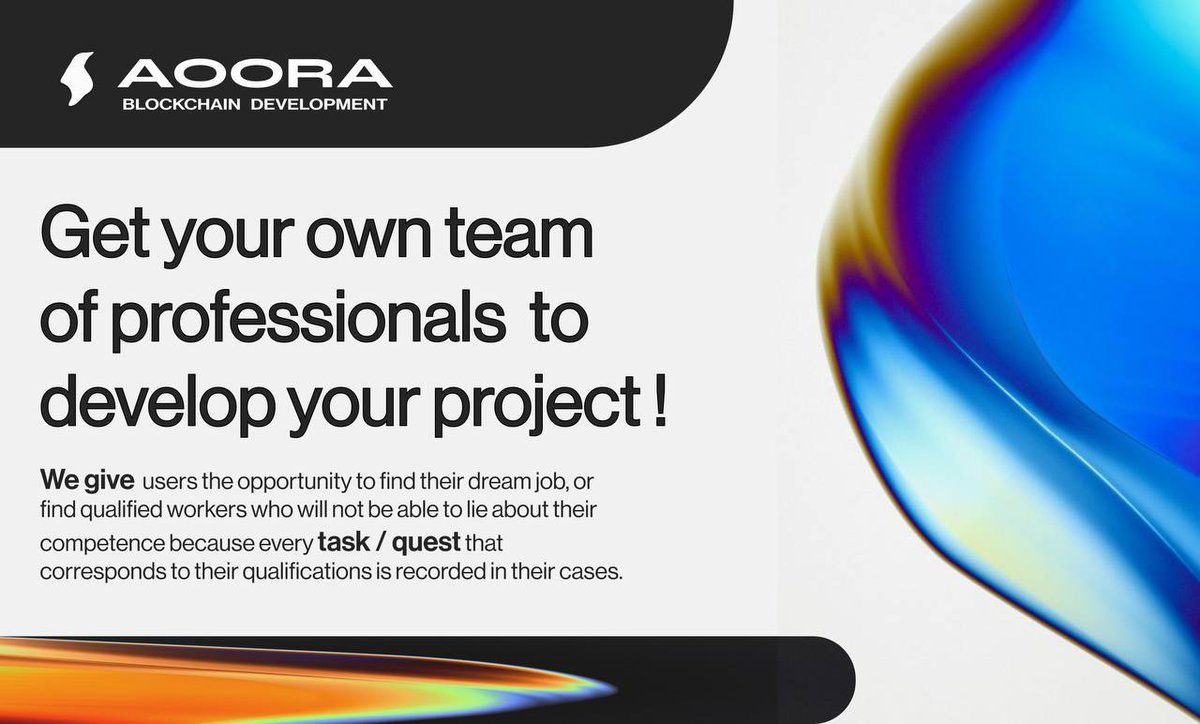 AOORA
BLOCKCHAIN DEVELOPMENT

Get your own team of professionals to develop your project !

We give users the opportunity to find their dream job, or find qualified workers who will not be able to lie about their competence because every task / quest that corresponds to their qualifications is recorded in their cases.